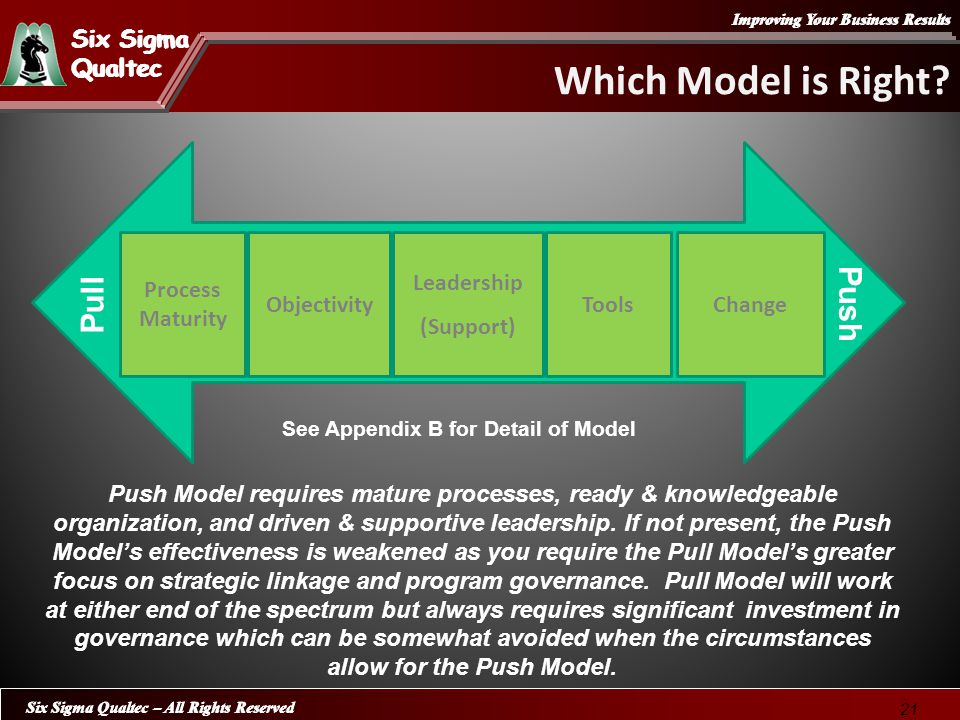 Six Sigma Qualtec

Improving Your Business Results

Which Model is Right?

Pull

Process Maturity

Objectivity

Leadership (Support)

Tools

Change

Push

See Appendix B for Detail of Model

Push Model requires mature processes, ready & knowledgeable organization, and driven & supportive leadership. If not present, the Push Model's effectiveness is weakened as you require the Pull Model's greater focus on strategic linkage and program governance. Pull Model will work at either end of the spectrum but always requires significant investment in governance which can be somewhat avoided when the circumstances allow for the Push Model.

Six Sigma Qualtec – All Rights Reserved

21